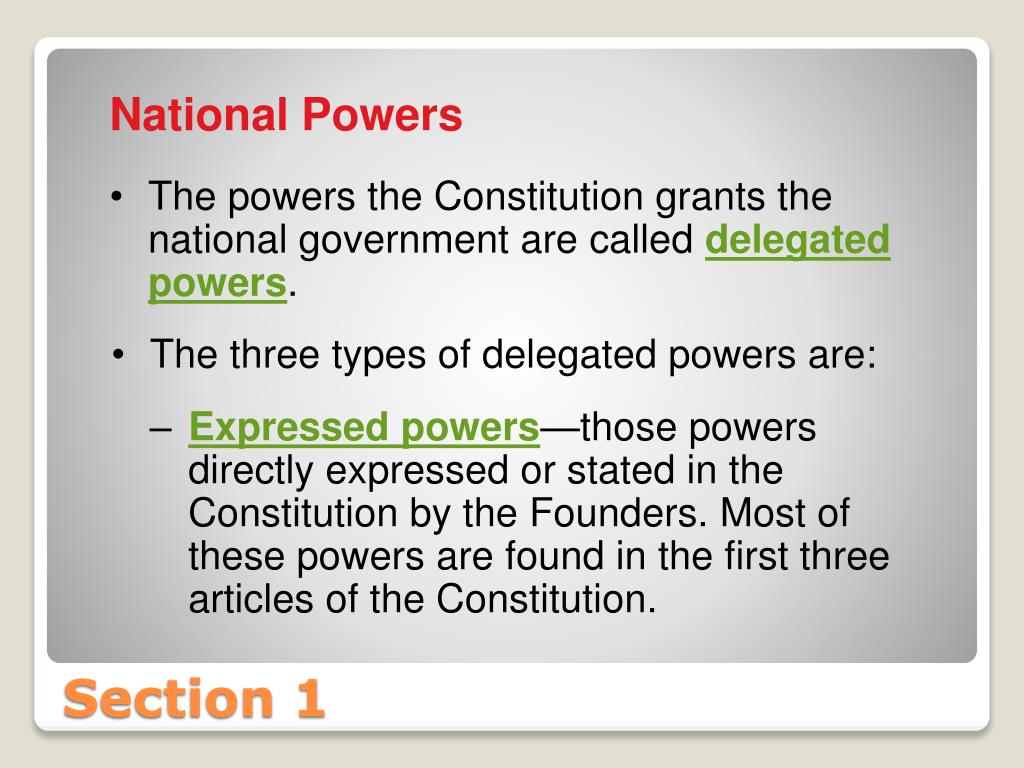 National Powers

• The powers the Constitution grants the national government are called delegated powers.

• The three types of delegated powers are:

– Expressed powers—those powers directly expressed or stated in the Constitution by the Founders. Most of these powers are found in the first three articles of the Constitution.

Section 1